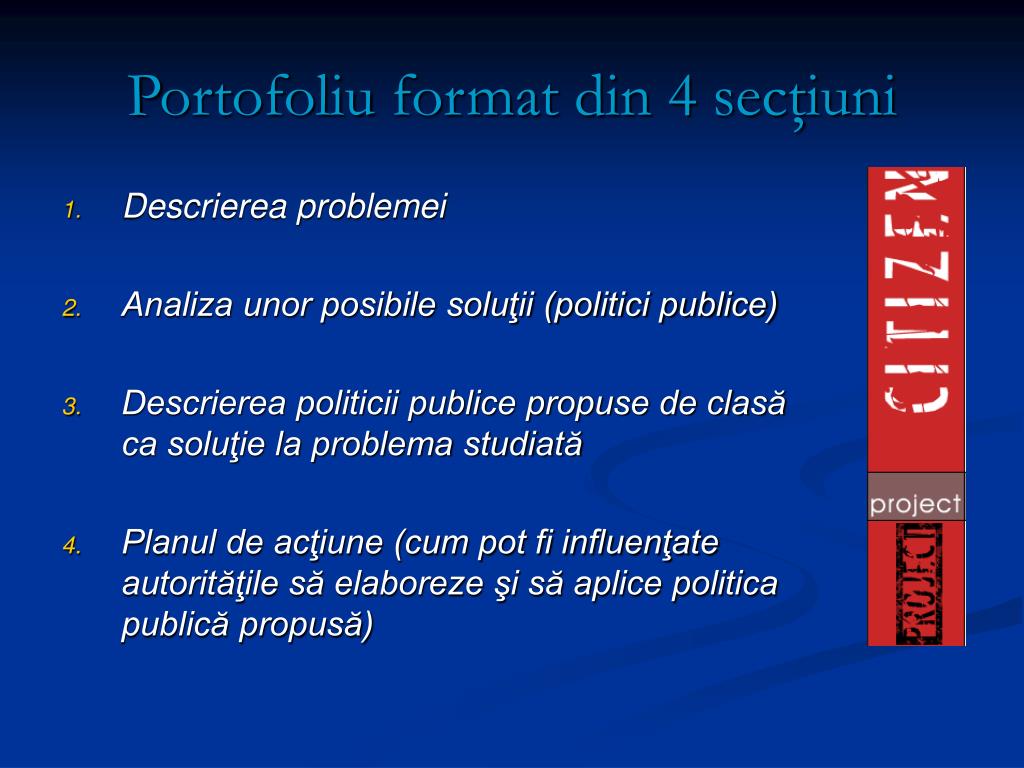 Portofoliu format din 4 secțiuni

1. Descrierea problemei

2. Analiza unor posibile soluţii (politici publice)

3. Descrierea politicii publice propuse de clasă ca soluţie la problema studiată

4. Planul de acţiune (cum pot fi influenţate autorităţile să elaboreze şi să aplice politica publică propusă)

CITIZEN

project

PROJECT